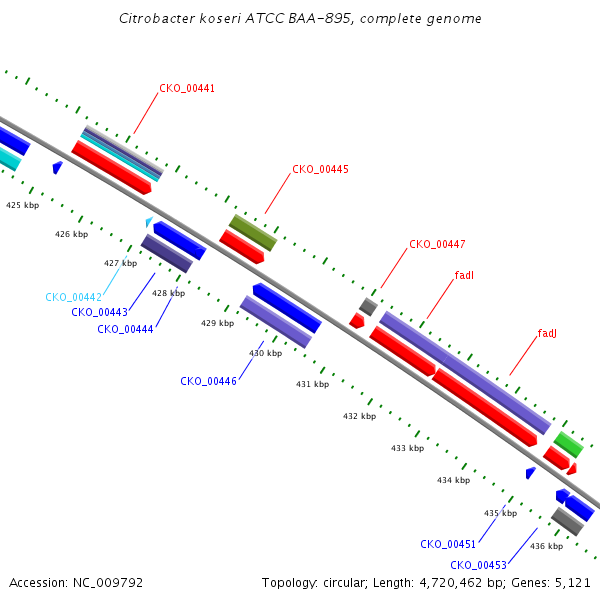 Citrobacter koseri ATCC BAA-895, complete genome

CKO_00441

CKO_00445

CKO_00447

fadI

fadJ

425 kbp

426 kbp

427 kbp

428 kbp

429 kbp

430 kbp

431 kbp

432 kbp

433 kbp

434 kbp

435 kbp

436 kbp

CKO_00442

CKO_00443

CKO_00444

CKO_00446

CKO_00451

CKO_00453

Accession: NC_009792

Topology: circular; Length: 4,720,462 bp; Genes: 5,121